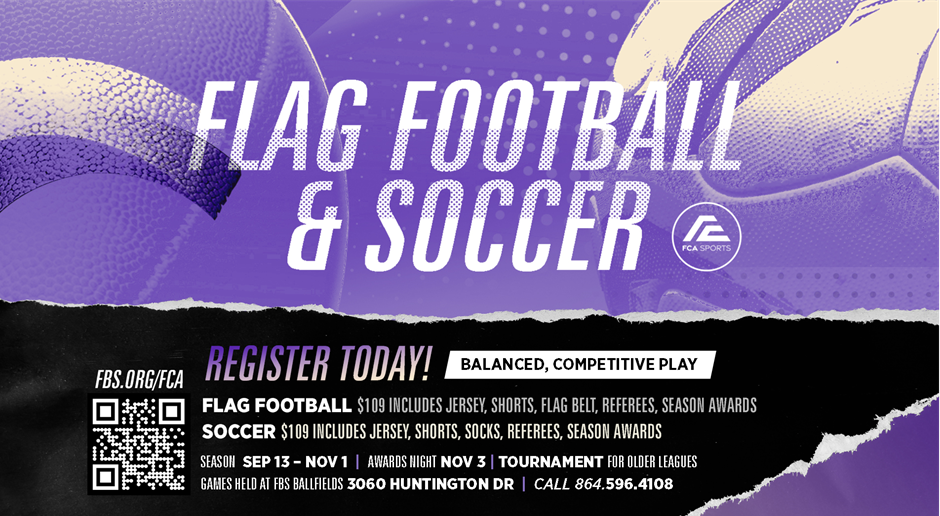 FLAG FOOTBALL & SOCCER

FCA SPORTS

FBS.ORG/FCA

REGISTER TODAY!

BALANCED, COMPETITIVE PLAY

FLAG FOOTBALL $109 INCLUDES JERSEY, SHORTS, FLAG BELT, REFEREES, SEASON AWARDS

SOCCER $109 INCLUDES JERSEY, SHORTS, SOCKS, REFEREES, SEASON AWARDS

SEASON SEP 13 – NOV 1 | AWARDS NIGHT NOV 3 | TOURNAMENT FOR OLDER LEAGUES

GAMES HELD AT FBS BALLFIELDS 3060 HUNTINGTON DR | CALL 864.596.4108